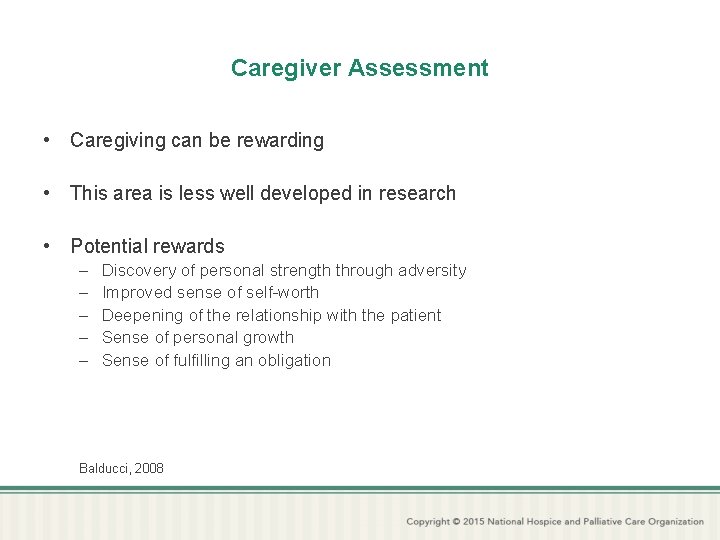 Caregiver Assessment

• Caregiving can be rewarding

• This area is less well developed in research

• Potential rewards
– Discovery of personal strength through adversity
– Improved sense of self-worth
– Deepening of the relationship with the patient
– Sense of personal growth
– Sense of fulfilling an obligation

Balducci, 2008

Copyright © 2015 National Hospice and Palliative Care Organization